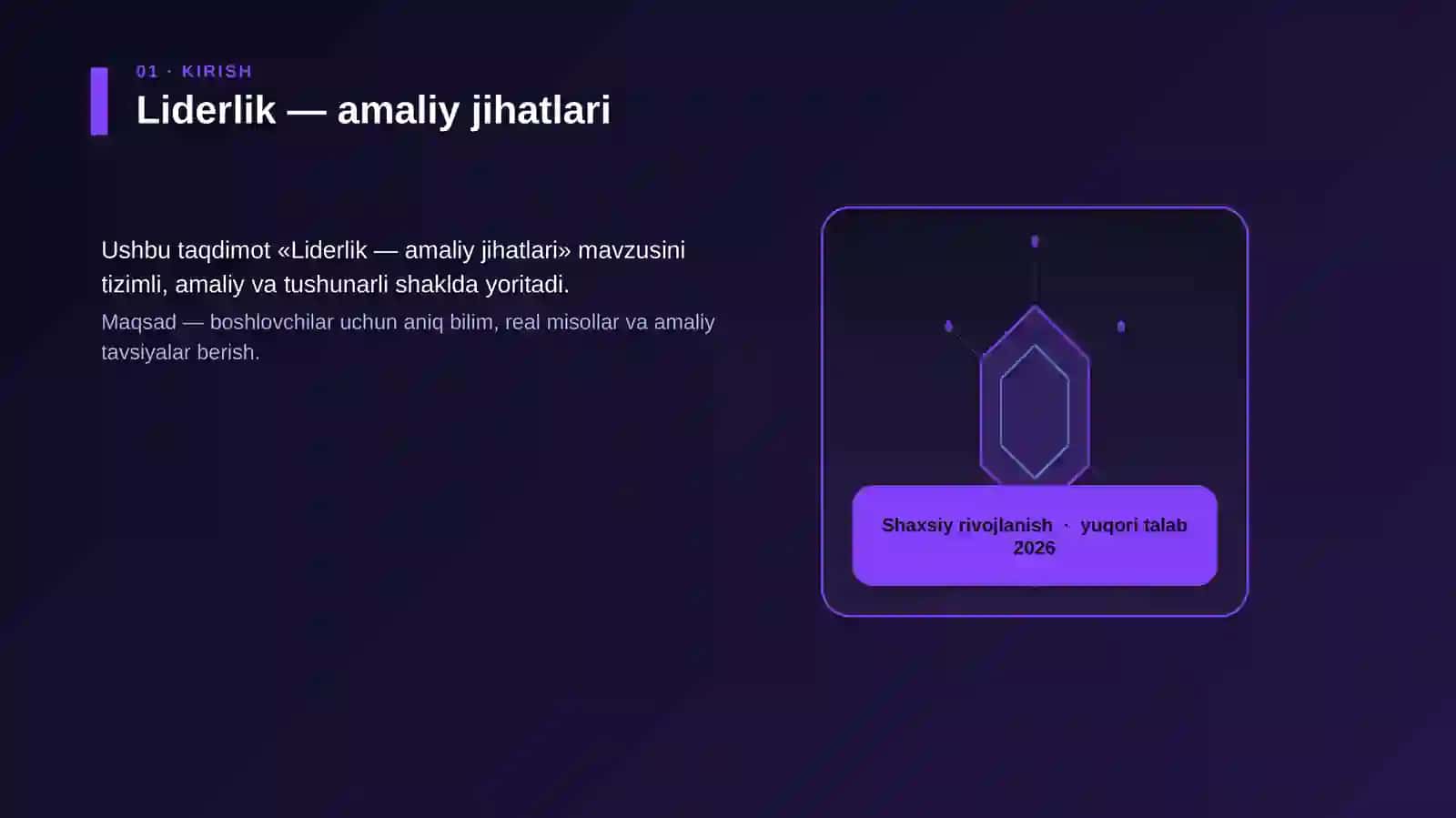 01 · KIRISH

Liderlik — amaliy jihatlari

Ushbu taqdimot «Liderlik — amaliy jihatlari» mavzusini tizimli, amaliy va tushunarli shaklda yoritadi.

Maqsad — boshlovchilar uchun aniq bilim, real misollar va amaliy tavsiyalar berish.

Shaxsiy rivojlanish · yuqori talab 2026